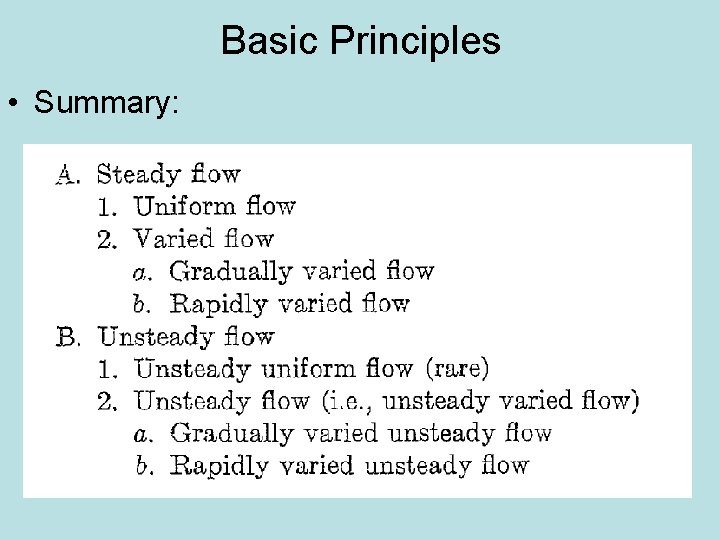 Basic Principles

• Summary:

A. Steady flow
1. Uniform flow
2. Varied flow
a. Gradually varied flow
b. Rapidly varied flow
B. Unsteady flow
1. Unsteady uniform flow (rare)
2. Unsteady flow (i.e., unsteady varied flow)
a. Gradually varied unsteady flow
b. Rapidly varied unsteady flow